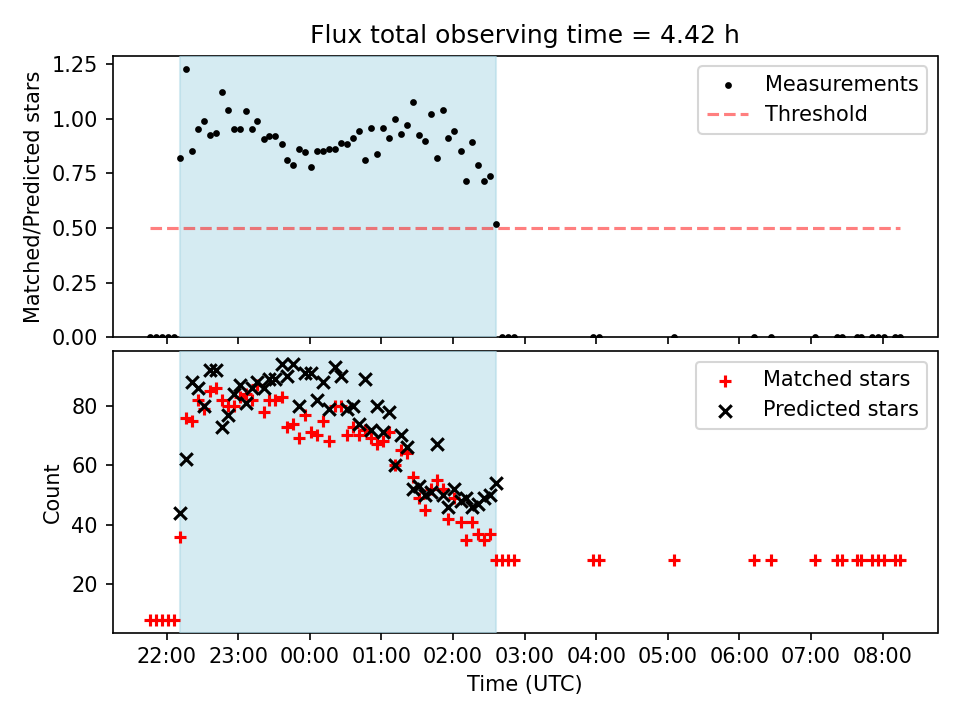 Flux total observing time = 4.42 h

Matched/Predicted stars

1.25
1.00
0.75
0.50
0.25
0.00

Measurements
Threshold

Count

80
60
40
20

Matched stars
Predicted stars

22:00
23:00
00:00
01:00
02:00
03:00
04:00
05:00
06:00
07:00
08:00

Time (UTC)